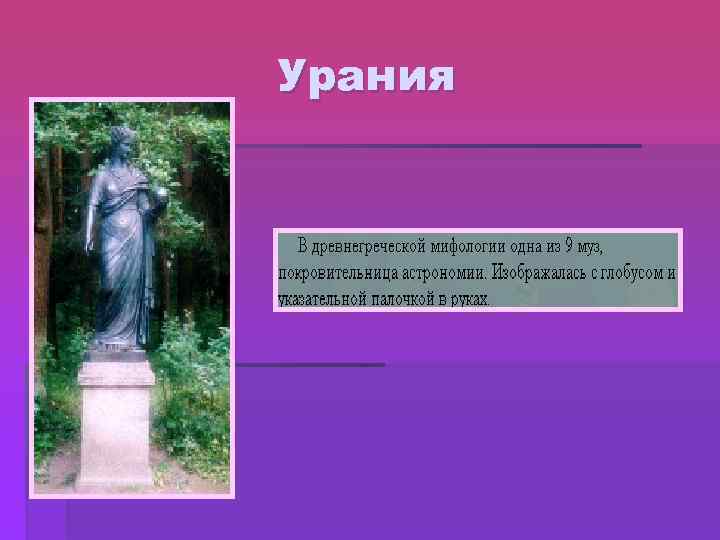 Урания

В древнегреческой мифологии одна из 9 муз, покровительница астрономии. Изображалась с глобусом и указательной палочкой в руках.